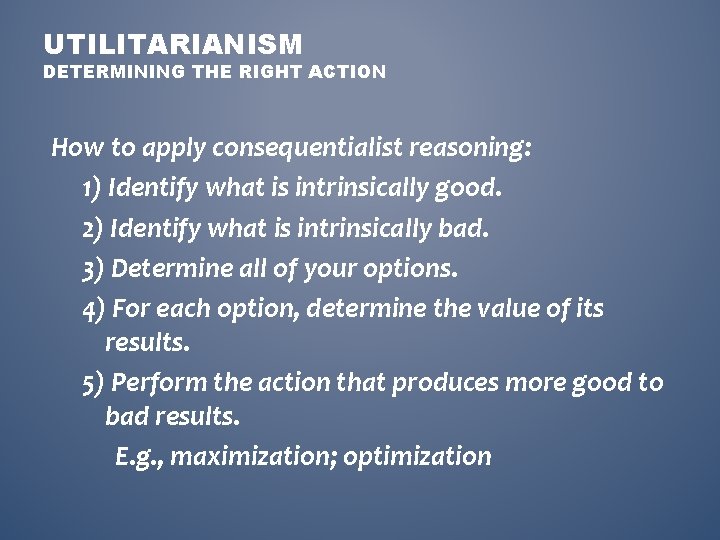 UTILITARIANISM
DETERMINING THE RIGHT ACTION

How to apply consequentialist reasoning:

1) Identify what is intrinsically good.

2) Identify what is intrinsically bad.

3) Determine all of your options.

4) For each option, determine the value of its results.

5) Perform the action that produces more good to bad results.

E.g., maximization; optimization